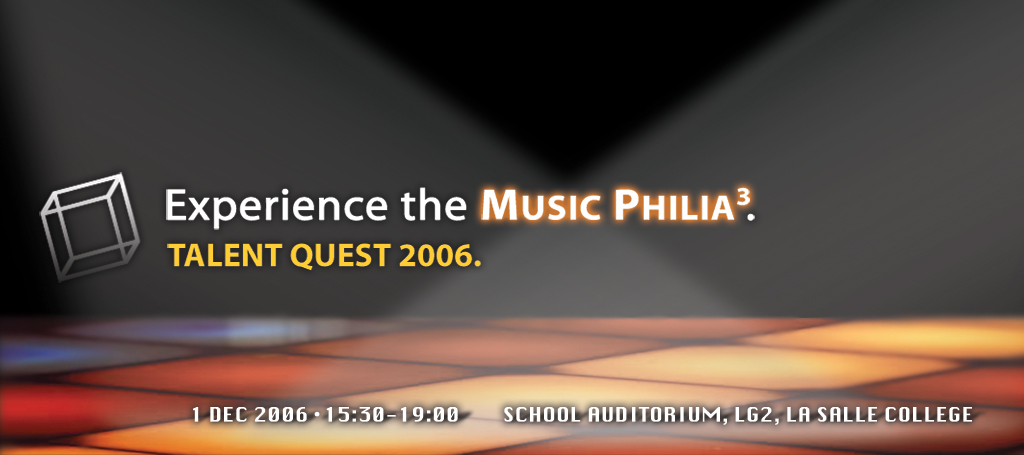 Experience the MUSIC PHILIA$^3$.
TALENT QUEST 2006.

1 DEC 2006 • 15:30-19:00 SCHOOL AUDITORIUM, LG2, LA SALLE COLLEGE